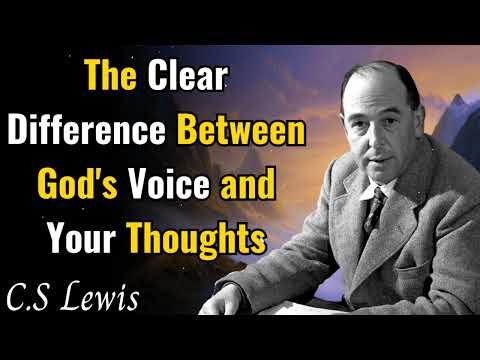 The Clear Difference Between God's Voice and Your Thoughts

C.S Lewis